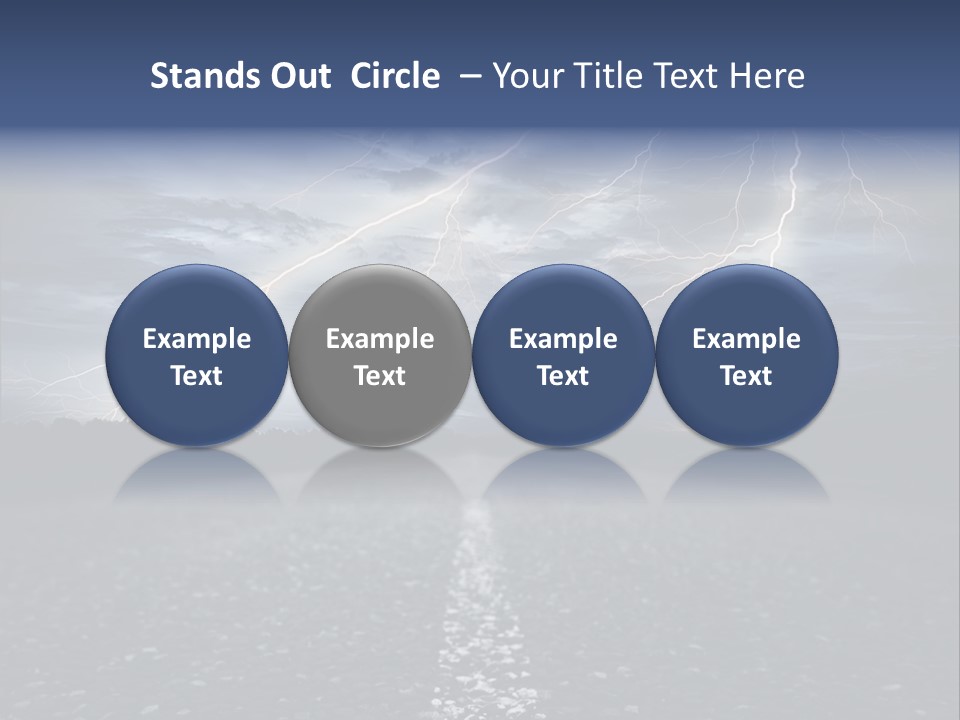 Stands Out Circle – Your Title Text Here

Example Text

Example Text

Example Text

Example Text